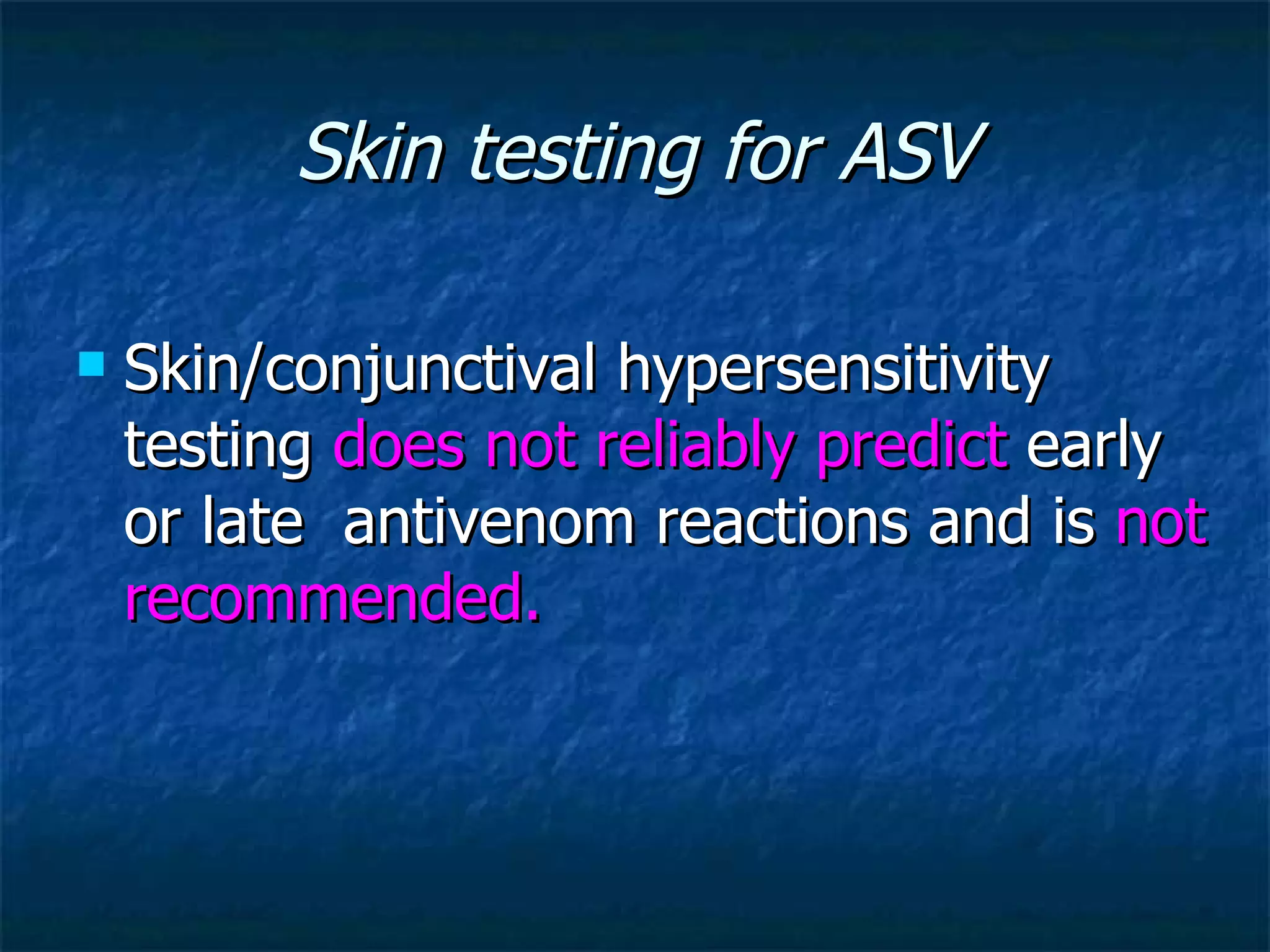 Skin testing for ASV

Skin/conjunctival hypersensitivity testing does not reliably predict early or late antivenom reactions and is not recommended.